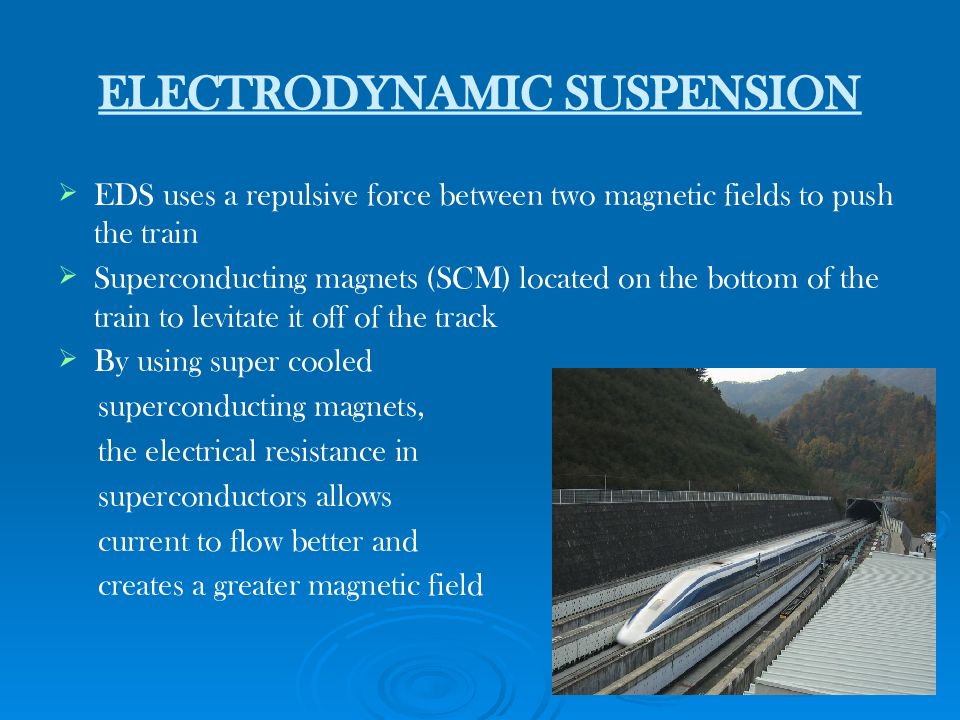 ELECTRODYNAMIC SUSPENSION

➢ EDS uses a repulsive force between two magnetic fields to push the train

➢ Superconducting magnets (SCM) located on the bottom of the train to levitate it off of the track

➢ By using super cooled superconducting magnets, the electrical resistance in superconductors allows current to flow better and creates a greater magnetic field